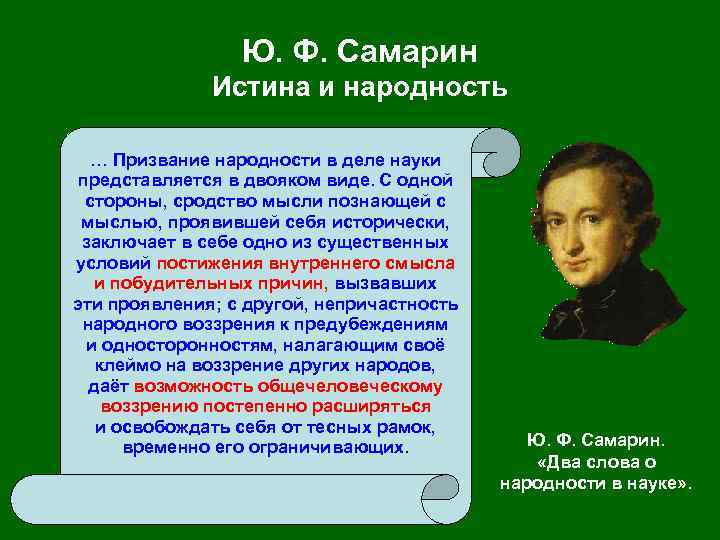 Ю. Ф. Самарин
Истина и народность

… Призвание народности в деле науки представляется в двояком виде. С одной стороны, сродство мысли познающей с мыслью, проявившей себя исторически, заключает в себе одно из существенных условий постижения внутреннего смысла и побудительных причин, вызвавших эти проявления; с другой, непричастность народного воззрения к предубеждениям и односторонностям, налагающим своё клеймо на воззрение других народов, даёт возможность общечеловеческому воззрению постепенно расширяться и освобождать себя от тесных рамок, временно его ограничивающих.

Ю. Ф. Самарин.
«Два слова о народности в науке».